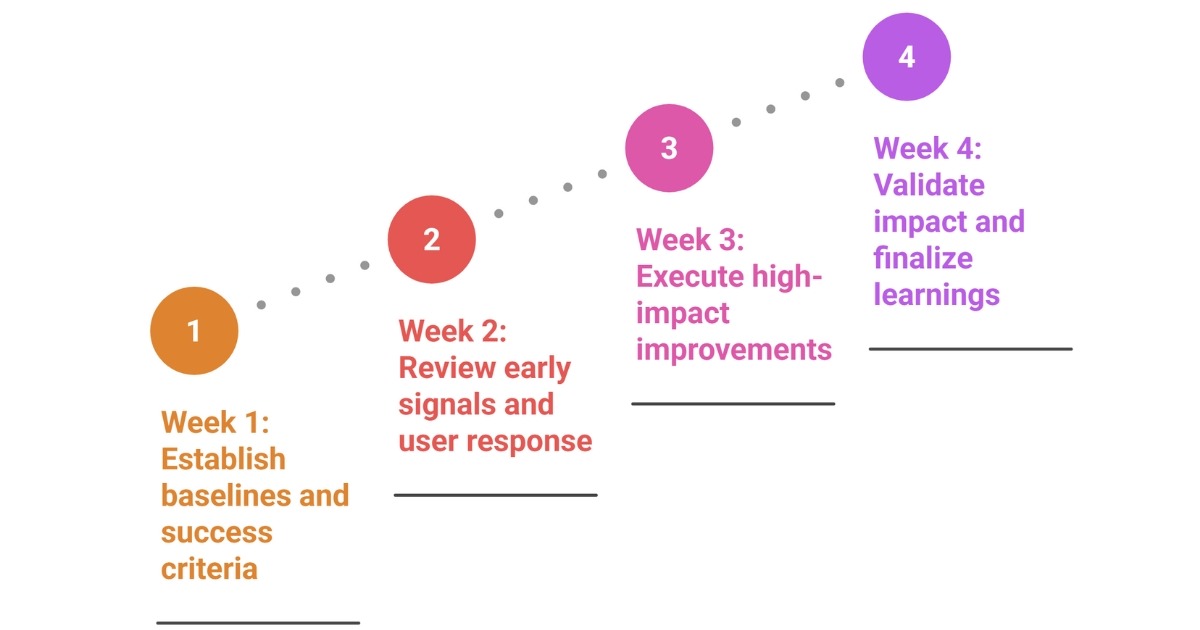 1

Week 1: Establish baselines and success criteria

2

Week 2: Review early signals and user response

3

Week 3: Execute high-impact improvements

4

Week 4: Validate impact and finalize learnings